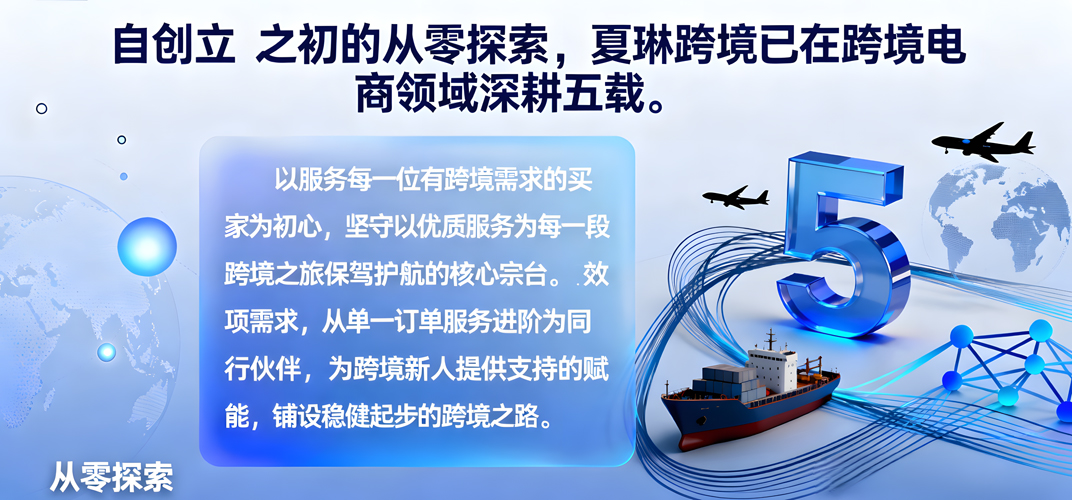 自创立 之初的从零探索，夏琳跨境已在跨境电商领域深耕五载。

以服务每一位有跨境需求的买家为初心，坚守以优质服务为每一段跨境之旅保驾护航的核心宗台。 效项需求，从单一订单服务进阶为同行伙伴，为跨境新人提供支持的赋能，铺设稳健起步的跨境之路。

5

从零探索